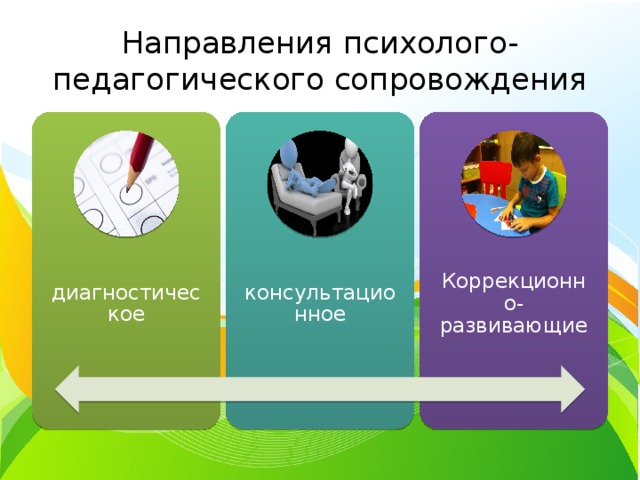 Направления психолого-педагогического сопровождения

диагностическое

консультационное

Коррекционно-развивающие